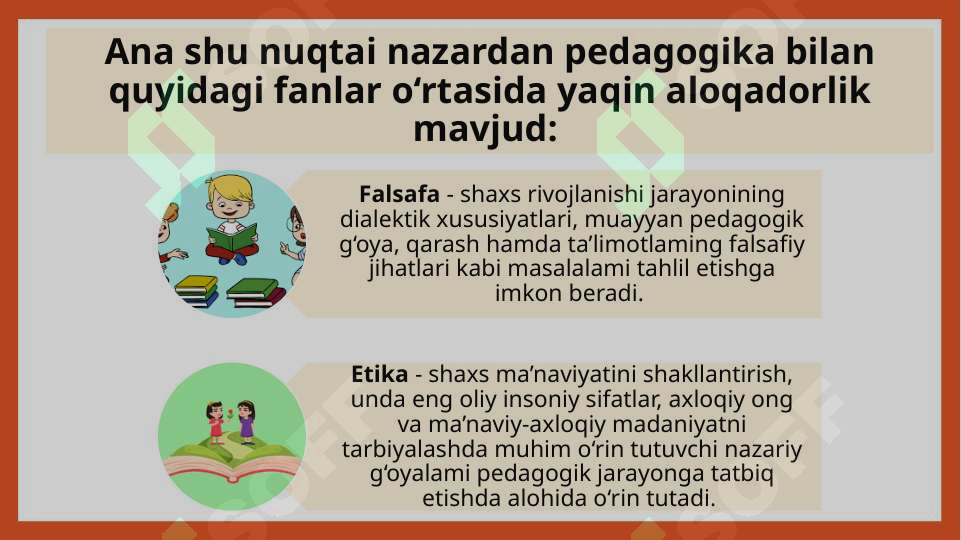 Ana shu nuqtai nazardan pedagogika bilan quyidagi fanlar o‘rtasida yaqin aloqadorlik mavjud:

**Falsafa** - shaxs rivojlanishi jarayonining dialektik xususiyatlari, muayyan pedagogik g‘oya, qarash hamda ta’limotlaming falsafiy jihatlari kabi masalalami tahlil etishga imkon beradi.

**Etika** - shaxs ma’naviyatini shakllantirish, unda eng oliy insoniy sifatlar, axloqiy ong va ma’naviy-axloqiy madaniyatni tarbiyalashda muhim o‘rin tutuvchi nazariy g‘oyalami pedagogik jarayonga tatbiq etishda alohida o‘rin tutadi.